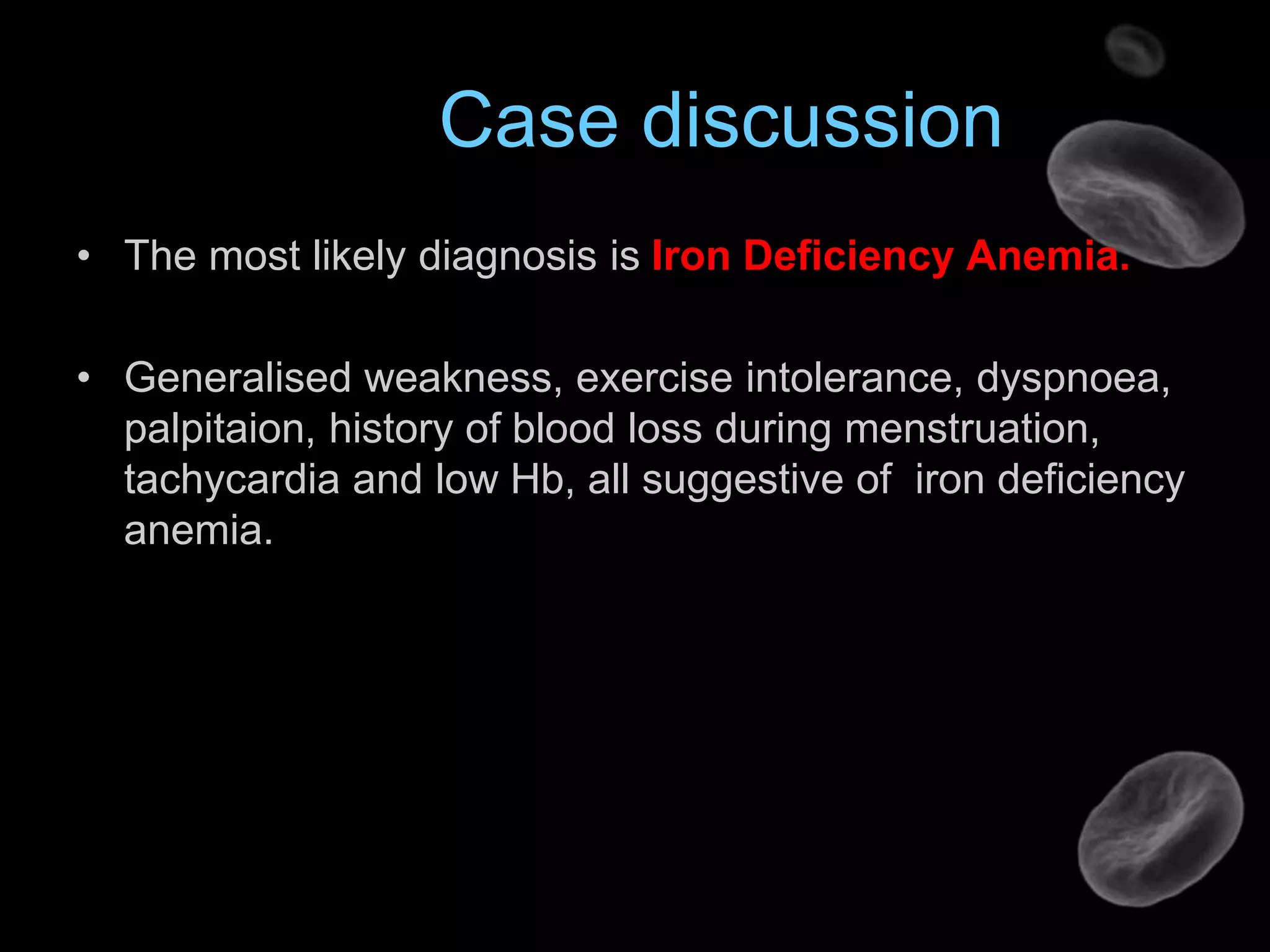 Case discussion

• The most likely diagnosis is Iron Deficiency Anemia.

• Generalised weakness, exercise intolerance, dyspnoea, palpitaion, history of blood loss during menstruation, tachycardia and low Hb, all suggestive of iron deficiency anemia.